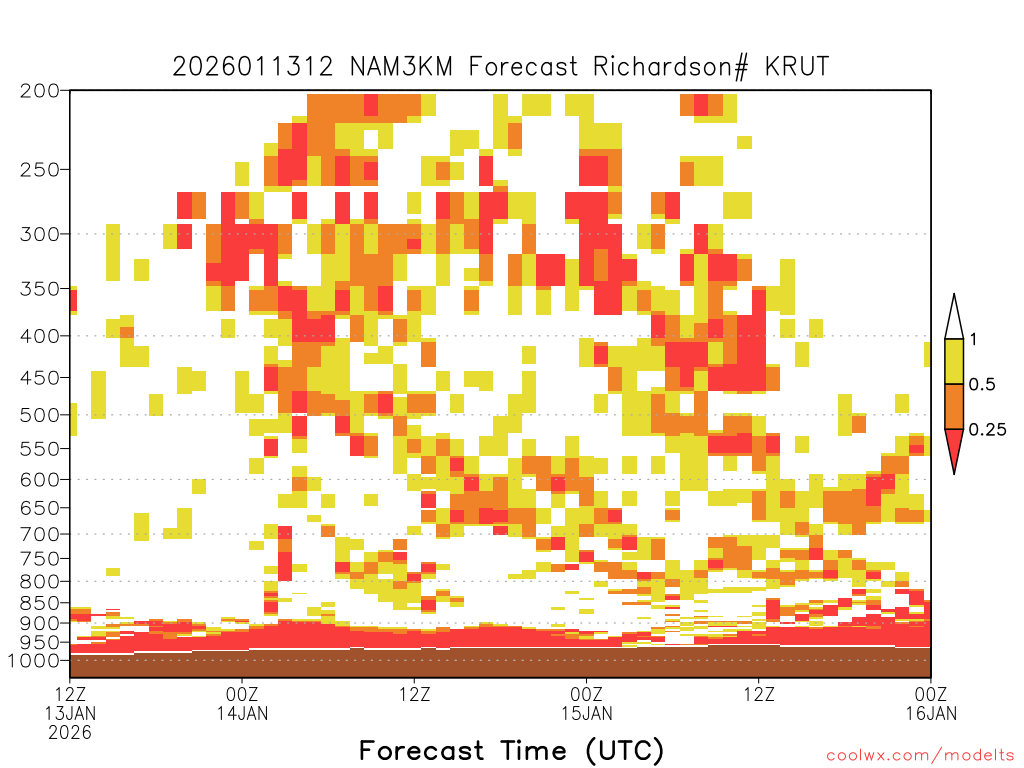 2026011312 NAM3KM Forecast Richardson# KRUT

200
250
300
350
400
450
500
550
600
650
700
750
800
850
900
950
1000

1
0.5
0.25

12Z 13JAN 2026
00Z 14JAN
12Z
00Z 15JAN
12Z
00Z 16JAN

Forecast Time (UTC)

coolwx.com/modelts